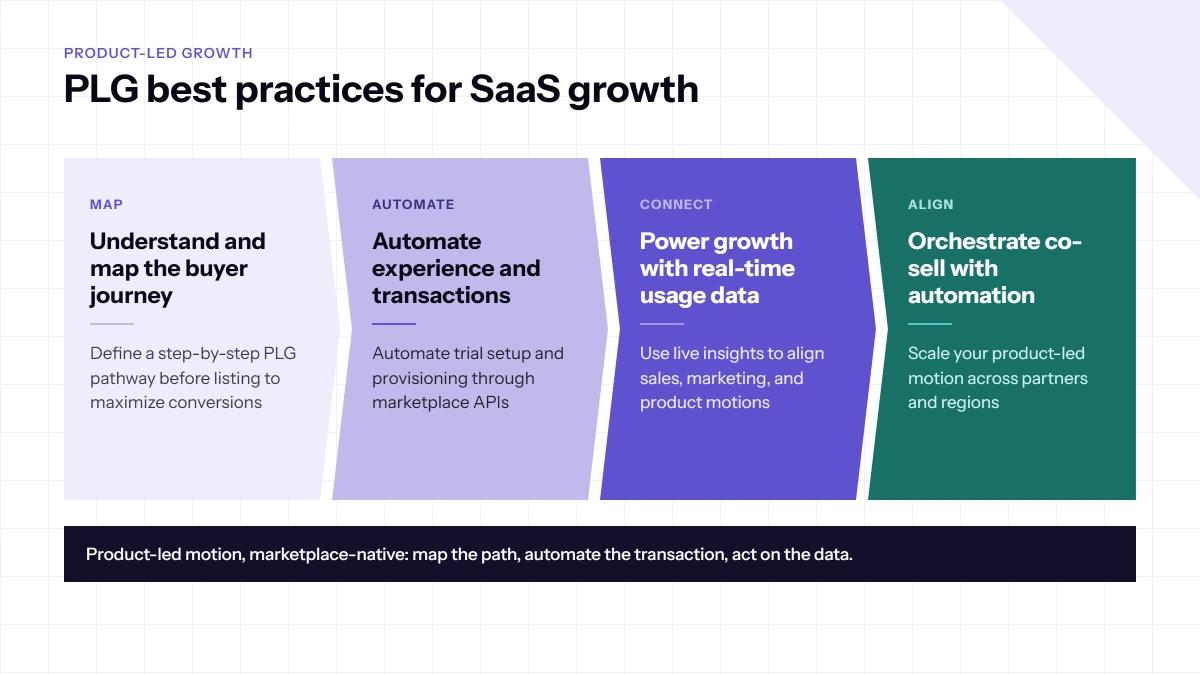 PRODUCT-LED GROWTH

PLG best practices for SaaS growth

MAP

Understand and map the buyer journey

Define a step-by-step PLG pathway before listing to maximize conversions

AUTOMATE

Automate experience and transactions

Automate trial setup and provisioning through marketplace APIs

CONNECT

Power growth with real-time usage data

Use live insights to align sales, marketing, and product motions

ALIGN

Orchestrate co-sell with automation

Scale your product-led motion across partners and regions

Product-led motion, marketplace-native: map the path, automate the transaction, act on the data.